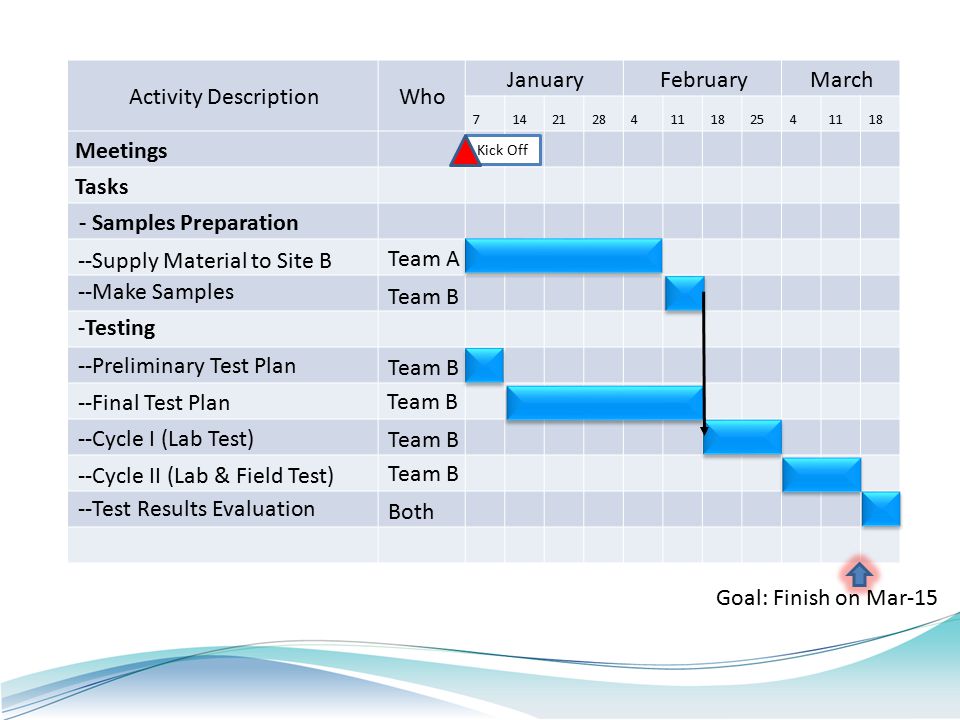 | Activity Description | Who | January | | | | February | | | | March | | |
|---|---|---|---|---|---|---|---|---|---|---|---|---|
| | | 7 | 14 | 21 | 28 | 4 | 11 | 18 | 25 | 4 | 11 | 18 |
| **Meetings** | | Kick Off | | | | | | | | | | |
| **Tasks** | | | | | | | | | | | | |
| **- Samples Preparation** | | | | | | | | | | | | |
| --Supply Material to Site B | Team A | | | | | | | | | | | |
| --Make Samples | Team B | | | | | | | | | | | |
| **-Testing** | | | | | | | | | | | | |
| --Preliminary Test Plan | Team B | | | | | | | | | | | |
| --Final Test Plan | Team B | | | | | | | | | | | |
| --Cycle I (Lab Test) | Team B | | | | | | | | | | | |
| --Cycle II (Lab & Field Test) | Team B | | | | | | | | | | | |
| --Test Results Evaluation | Both | | | | | | | | | | | |

Goal: Finish on Mar-15